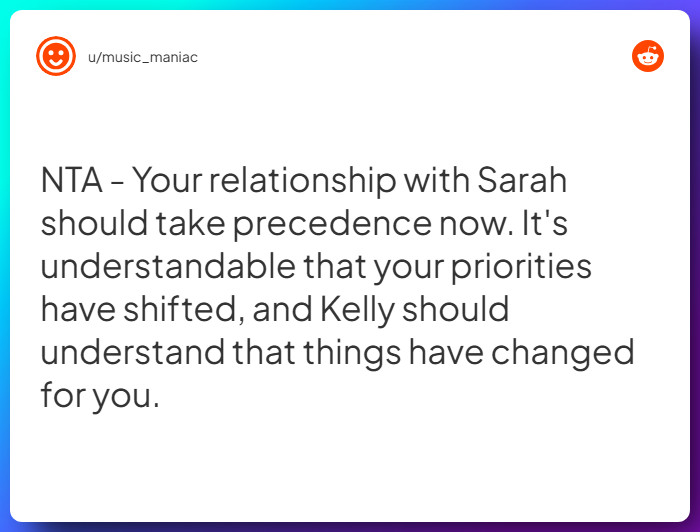 u/music_maniac

NTA - Your relationship with Sarah should take precedence now. It's understandable that your priorities have shifted, and Kelly should understand that things have changed for you.